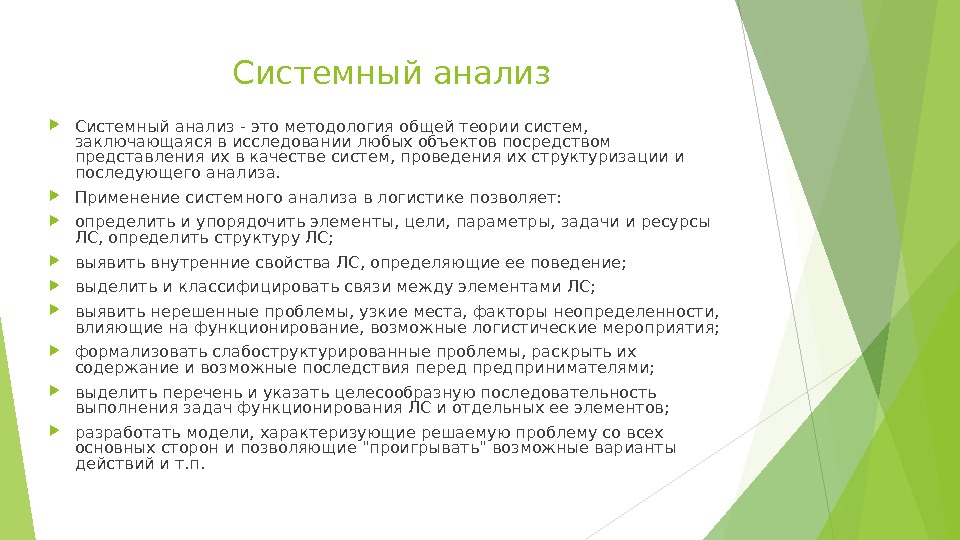 Системный анализ

Системный анализ - это методология общей теории систем, заключающаяся в исследовании любых объектов посредством представления их в качестве систем, проведения их структуризации и последующего анализа.

Применение системного анализа в логистике позволяет:

определить и упорядочить элементы, цели, параметры, задачи и ресурсы ЛС, определить структуру ЛС;

выявить внутренние свойства ЛС, определяющие ее поведение;

выделить и классифицировать связи между элементами ЛС;

выявить нерешенные проблемы, узкие места, факторы неопределенности, влияющие на функционирование, возможные логистические мероприятия;

формализовать слабоструктурированные проблемы, раскрыть их содержание и возможные последствия перед предпринимателями;

выделить перечень и указать целесообразную последовательность выполнения задач функционирования ЛС и отдельных ее элементов;

разработать модели, характеризующие решаемую проблему со всех основных сторон и позволяющие "проигрывать" возможные варианты действий и т.п.